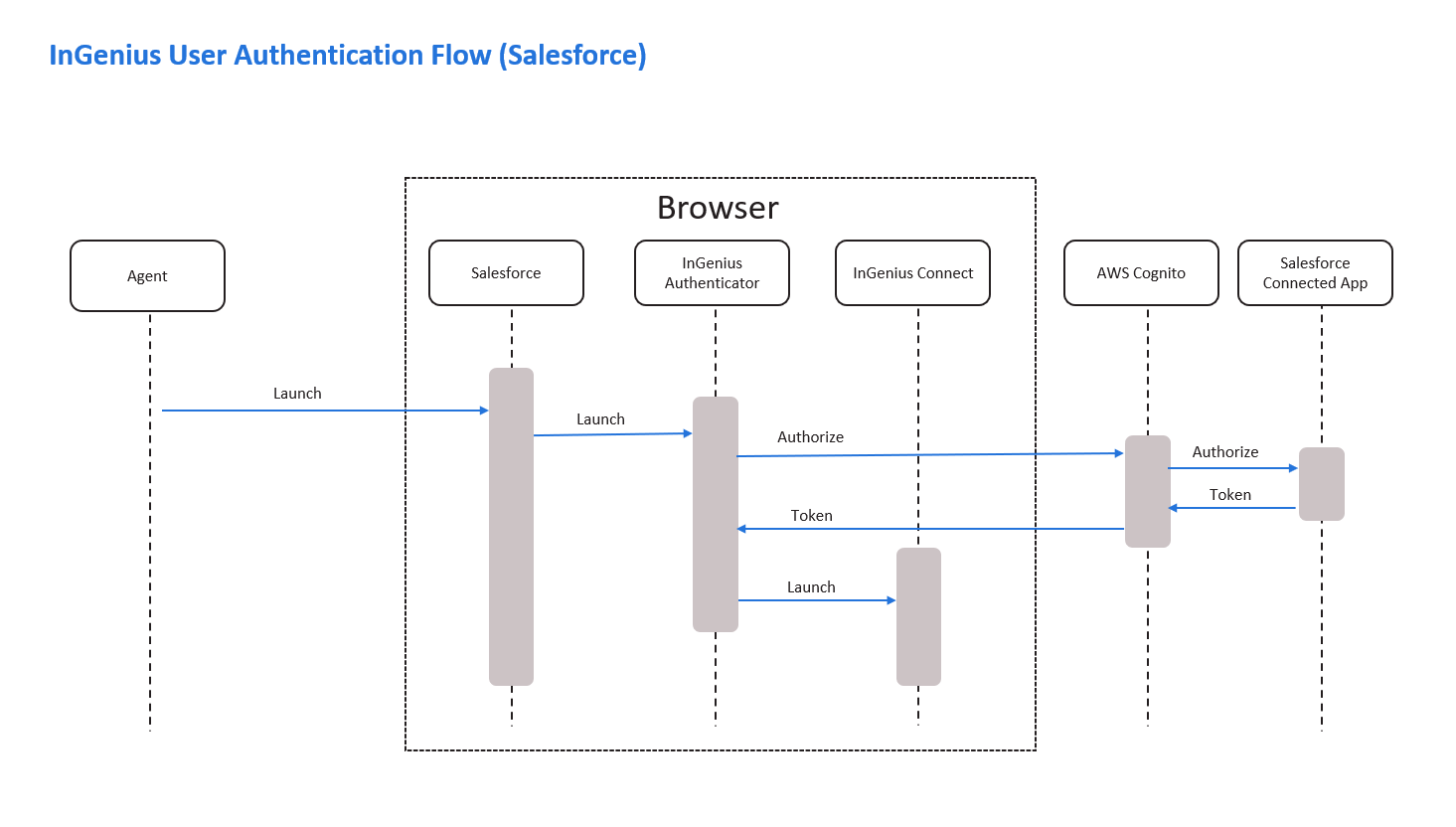 InGenius User Authentication Flow (Salesforce)

Browser

Agent

Salesforce

InGenius Authenticator

InGenius Connect

AWS Cognito

Salesforce Connected App

Launch

Launch

Authorize

Authorize

Token

Token

Launch